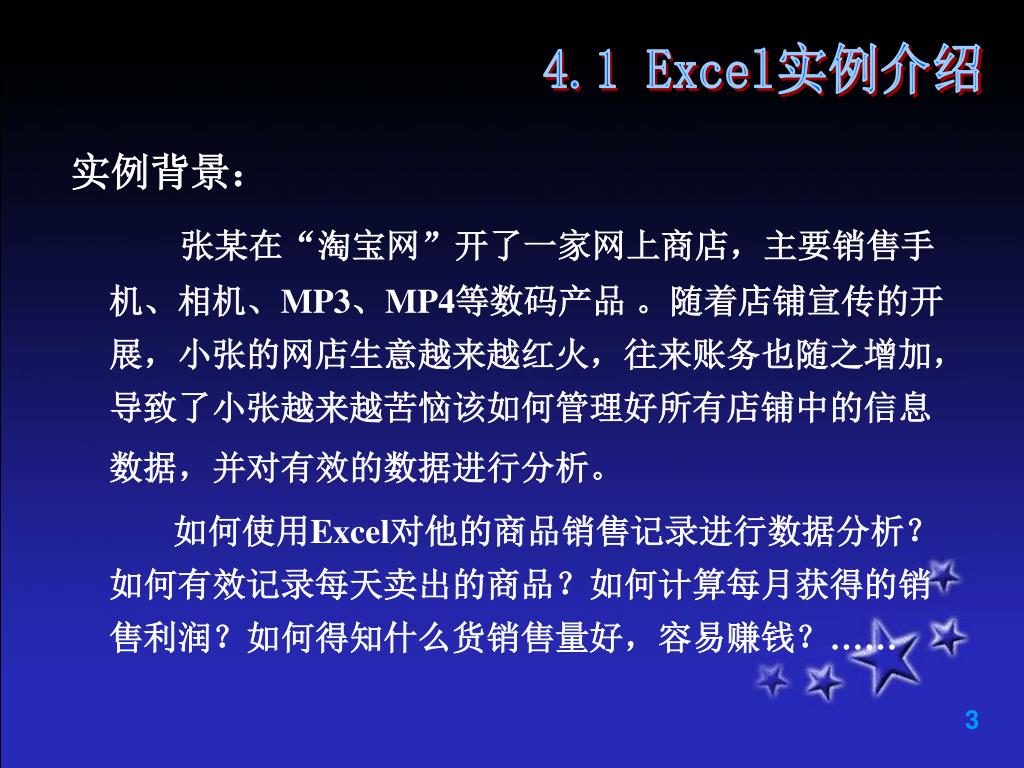 4.1 Excel实例介绍

实例背景：

张某在“淘宝网”开了一家网上商店，主要销售手机、相机、MP3、MP4等数码产品 。随着店铺宣传的开展，小张的网店生意越来越红火，往来账务也随之增加，导致了小张越来越苦恼该如何管理好所有店铺中的信息数据，并对有效的数据进行分析。

如何使用Excel对他的商品销售记录进行数据分析？如何有效记录每天卖出的商品？如何计算每月获得的销售利润？如何得知什么货销售量好，容易赚钱？……

3